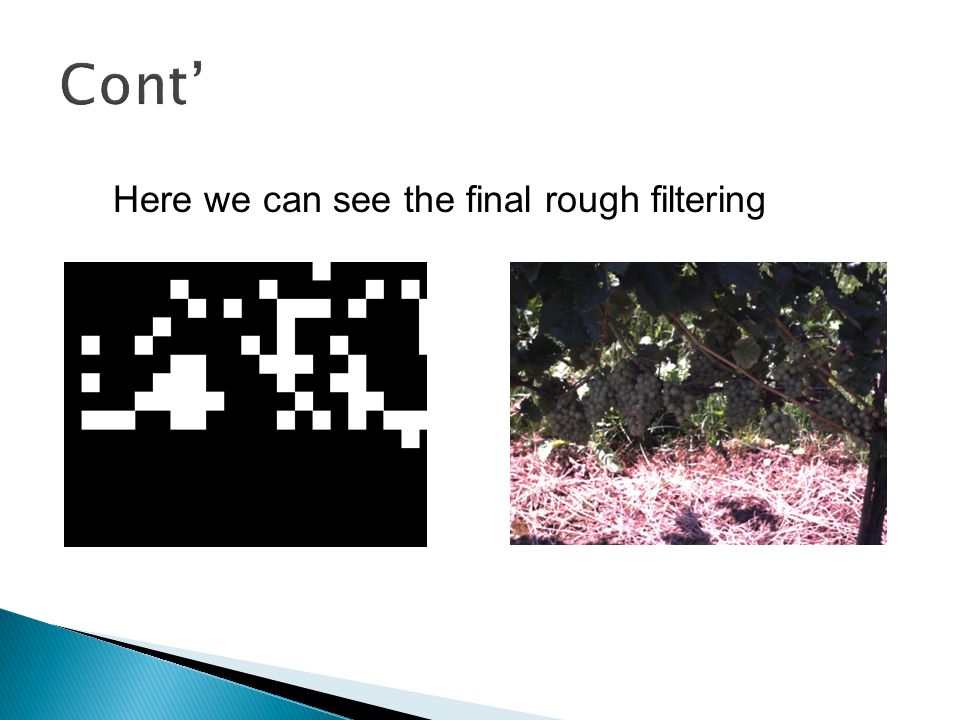 Cont’

Here we can see the final rough filtering